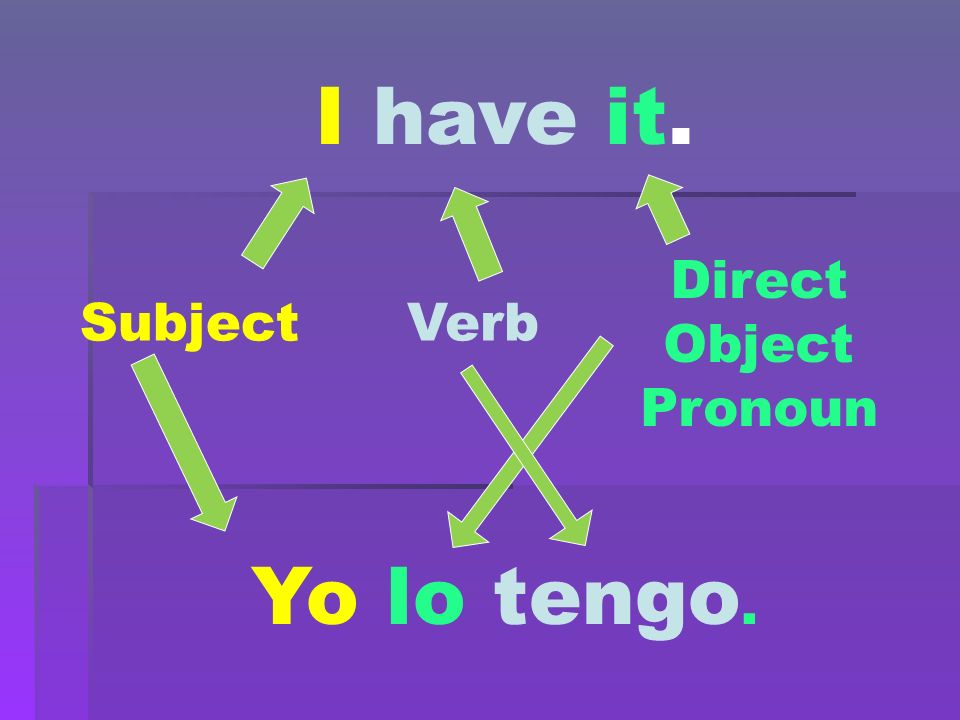 I have it.

Subject

Verb

Direct Object Pronoun

Yo lo tengo.